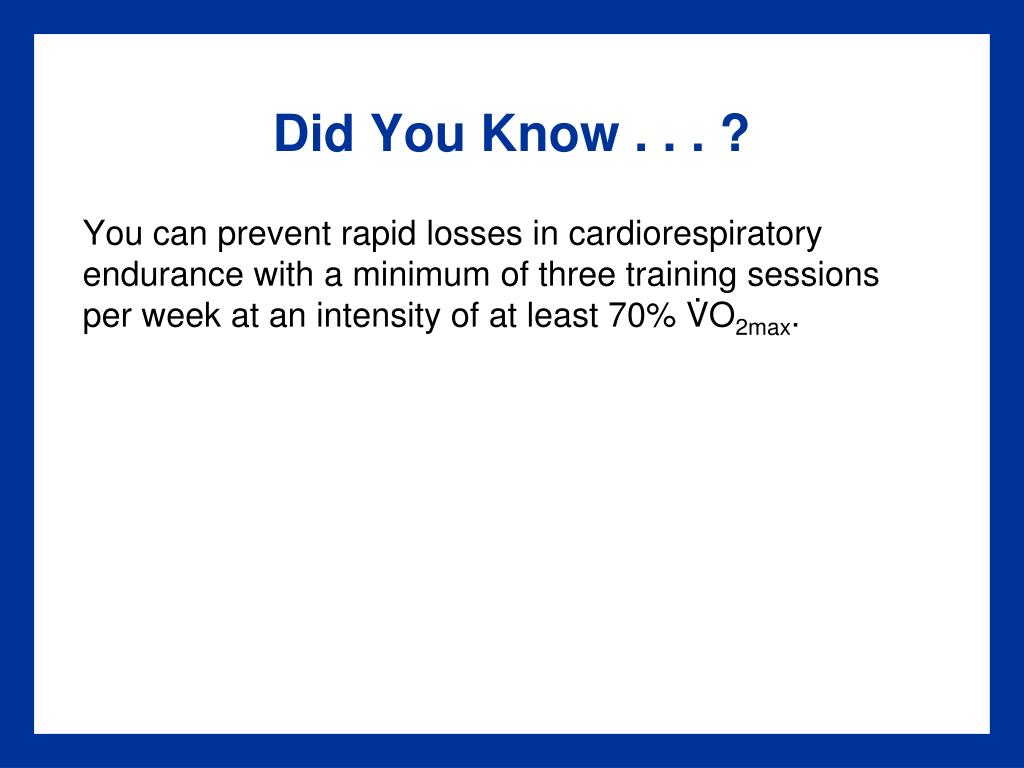 Did You Know . . . ?

You can prevent rapid losses in cardiorespiratory endurance with a minimum of three training sessions per week at an intensity of at least 70% $\dot{V}O_{2max}$.